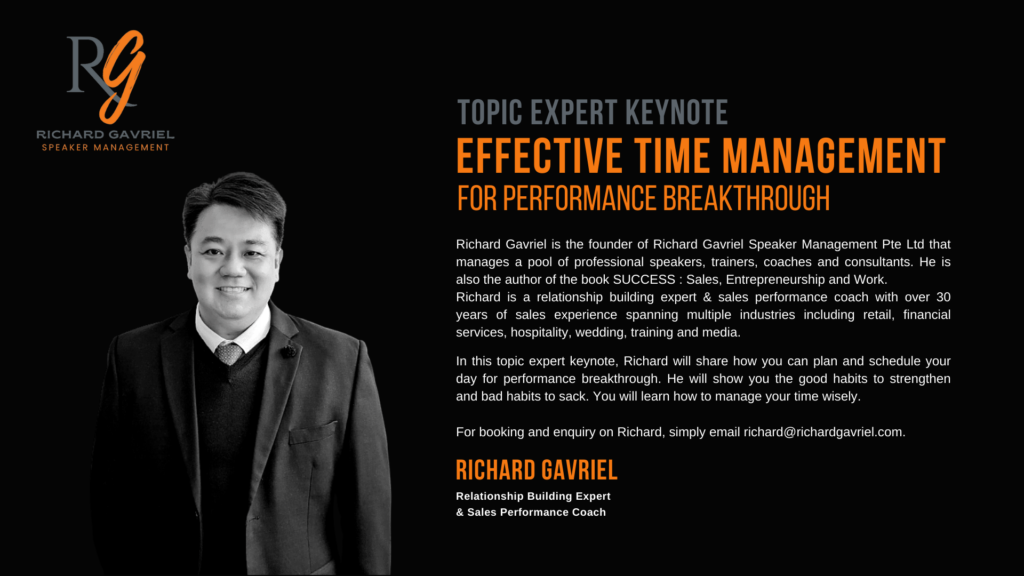 RG
RICHARD GAVRIEL
SPEAKER MANAGEMENT

TOPIC EXPERT KEYNOTE
EFFECTIVE TIME MANAGEMENT
FOR PERFORMANCE BREAKTHROUGH

Richard Gavriel is the founder of Richard Gavriel Speaker Management Pte Ltd that manages a pool of professional speakers, trainers, coaches and consultants. He is also the author of the book SUCCESS : Sales, Entrepreneurship and Work.
Richard is a relationship building expert & sales performance coach with over 30 years of sales experience spanning multiple industries including retail, financial services, hospitality, wedding, training and media.

In this topic expert keynote, Richard will share how you can plan and schedule your day for performance breakthrough. He will show you the good habits to strengthen and bad habits to sack. You will learn how to manage your time wisely.

For booking and enquiry on Richard, simply email richard@richardgavriel.com.

RICHARD GAVRIEL
Relationship Building Expert
& Sales Performance Coach